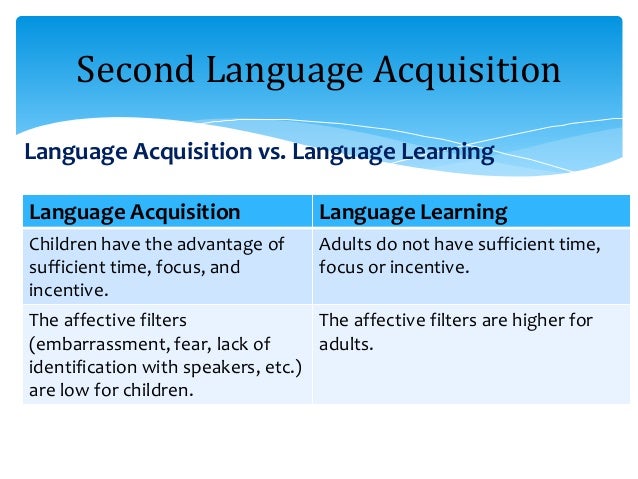 Second Language Acquisition

Language Acquisition vs. Language Learning

| Language Acquisition | Language Learning |
|---|---|
| Children have the advantage of sufficient time, focus, and incentive. | Adults do not have sufficient time, focus or incentive. |
| The affective filters (embarrassment, fear, lack of identification with speakers, etc.) are low for children. | The affective filters are higher for adults. |